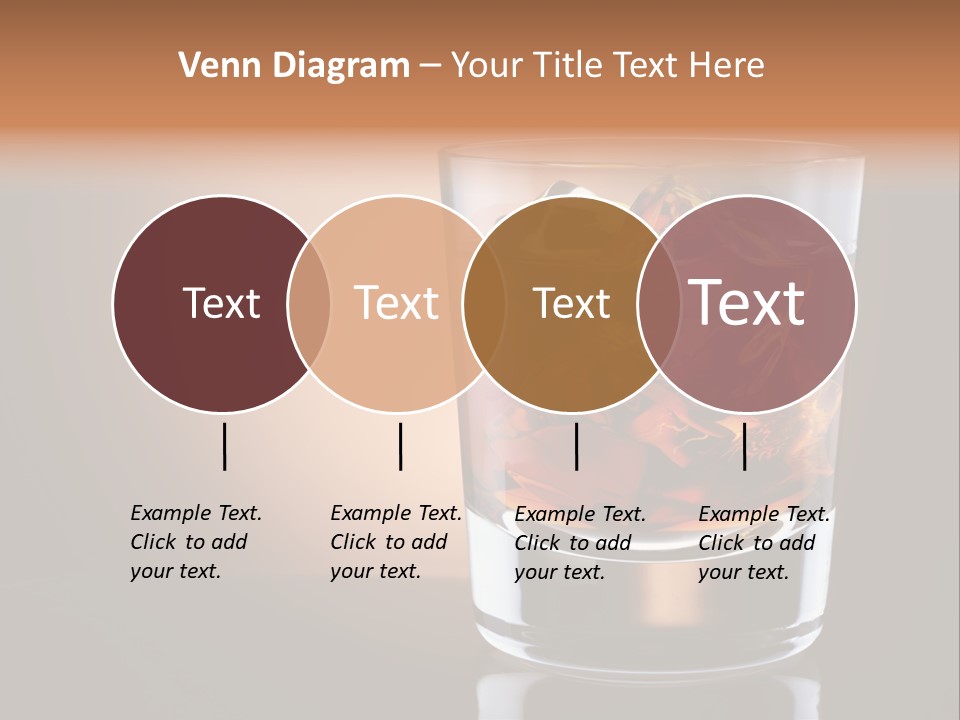 Venn Diagram – Your Title Text Here

Text

Text

Text

Text

Example Text. Click to add your text.

Example Text. Click to add your text.

Example Text. Click to add your text.

Example Text. Click to add your text.